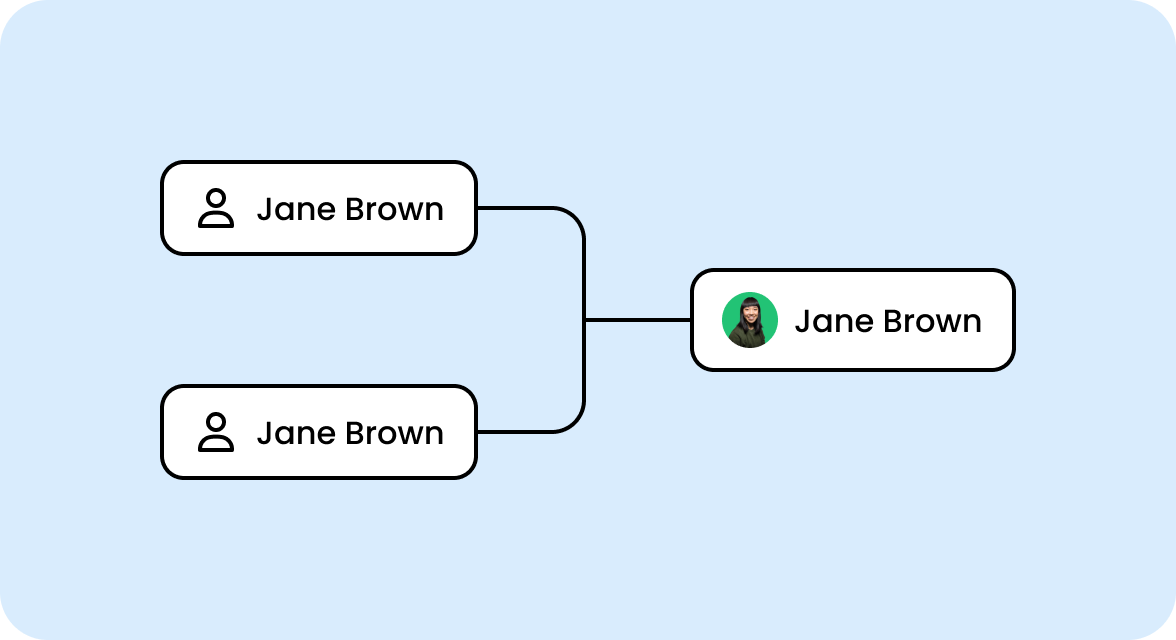 Jane Brown

Jane Brown

Jane Brown